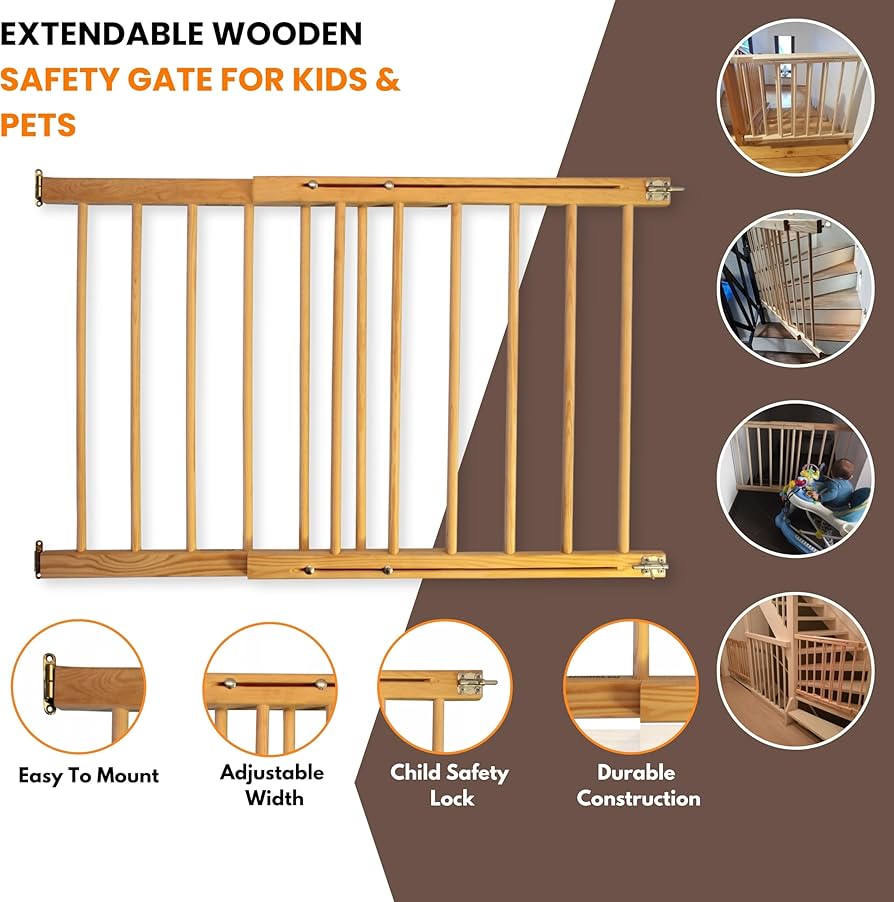 EXTENDABLE WOODEN
SAFETY GATE FOR KIDS & PETS

Easy To Mount

Adjustable Width

Child Safety Lock

Durable Construction